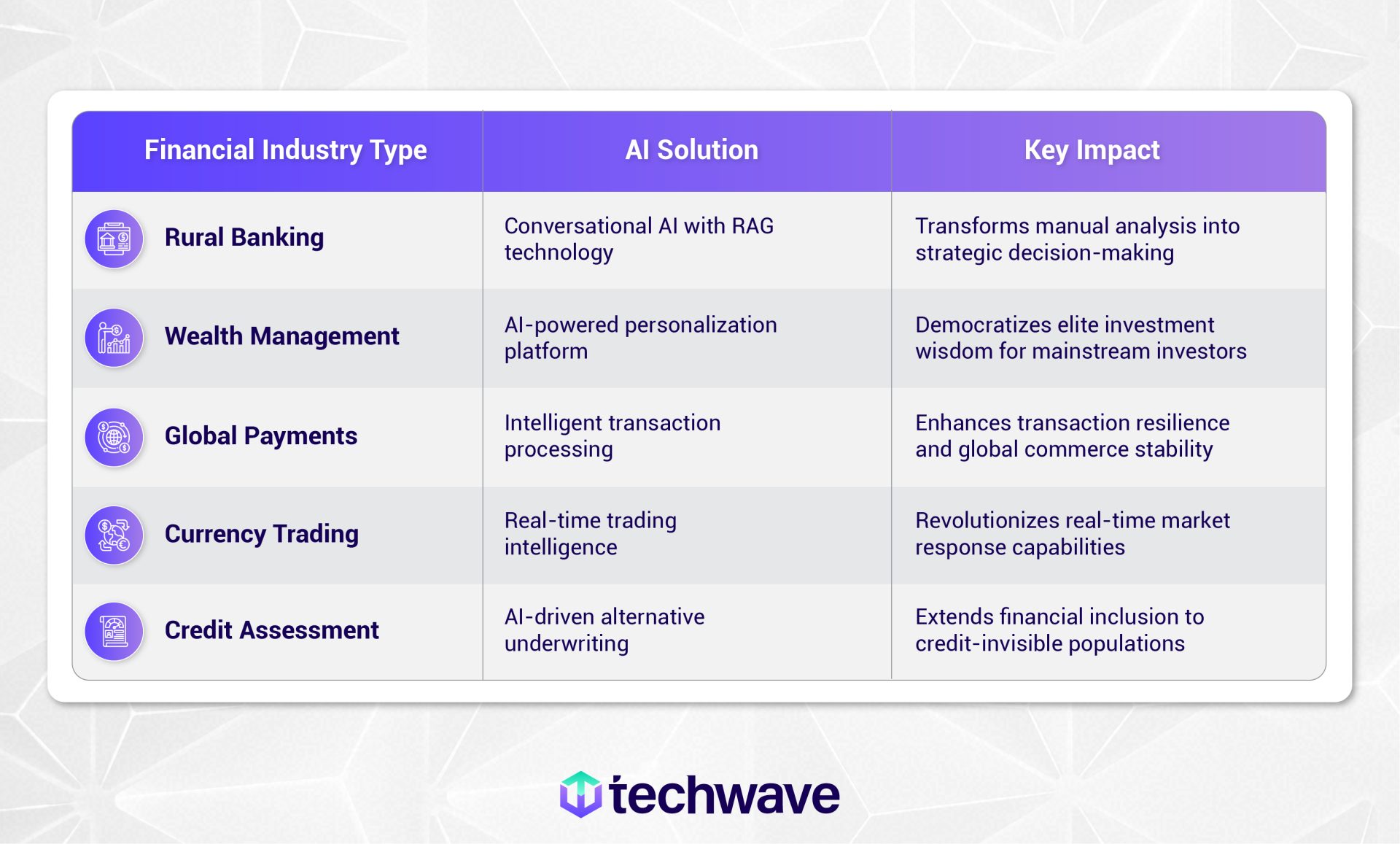 | Financial Industry Type | AI Solution | Key Impact |
|---|---|---|
| Rural Banking | Conversational AI with RAG technology | Transforms manual analysis into strategic decision-making |
| Wealth Management | AI-powered personalization platform | Democratizes elite investment wisdom for mainstream investors |
| Global Payments | Intelligent transaction processing | Enhances transaction resilience and global commerce stability |
| Currency Trading | Real-time trading intelligence | Revolutionizes real-time market response capabilities |
| Credit Assessment | AI-driven alternative underwriting | Extends financial inclusion to credit-invisible populations |

techwave